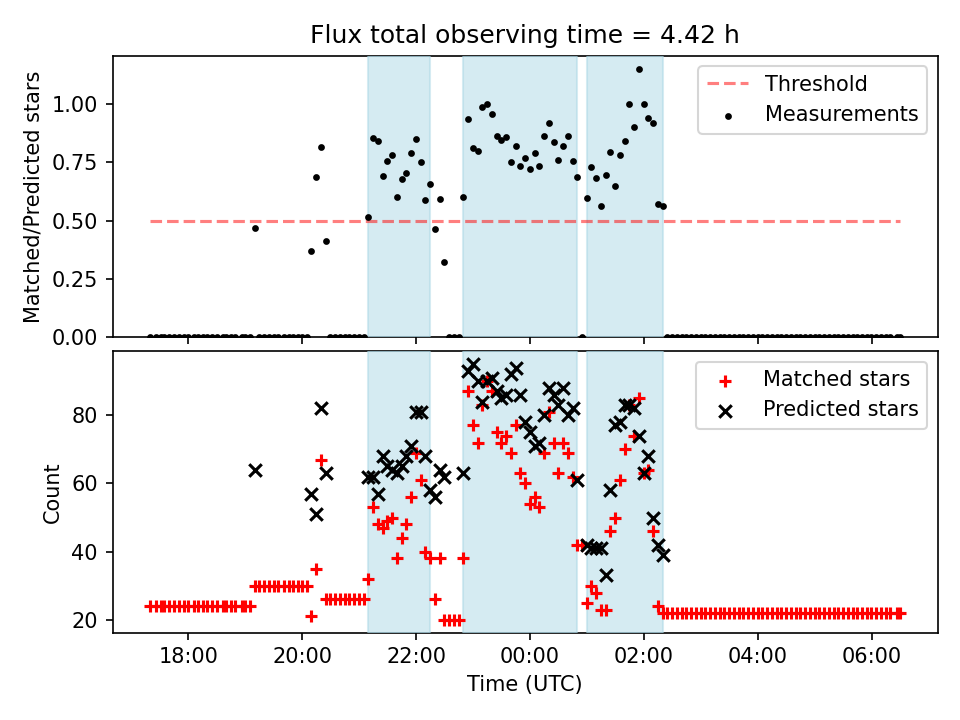 Flux total observing time = 4.42 h

Matched/Predicted stars

1.00
0.75
0.50
0.25
0.00

Threshold
Measurements

Count

80
60
40
20

Matched stars
Predicted stars

18:00
20:00
22:00
00:00
02:00
04:00
06:00

Time (UTC)